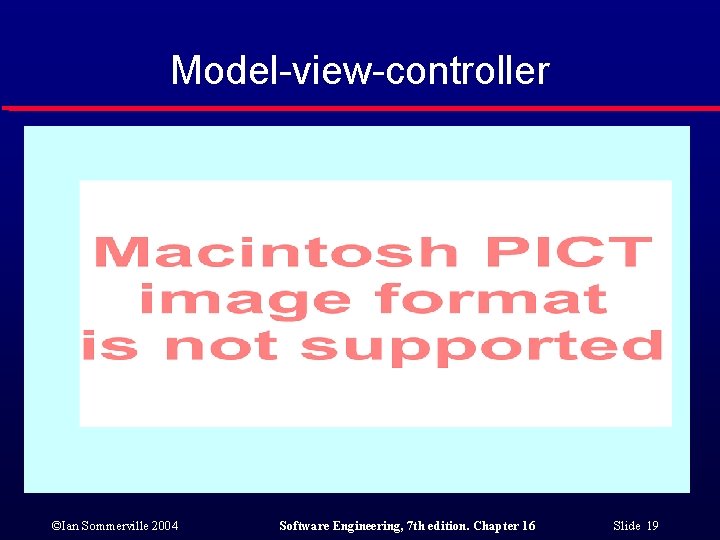 Model-view-controller

Macintosh PICT image format is not supported

©Ian Sommerville 2004

Software Engineering, 7th edition. Chapter 16

Slide 19